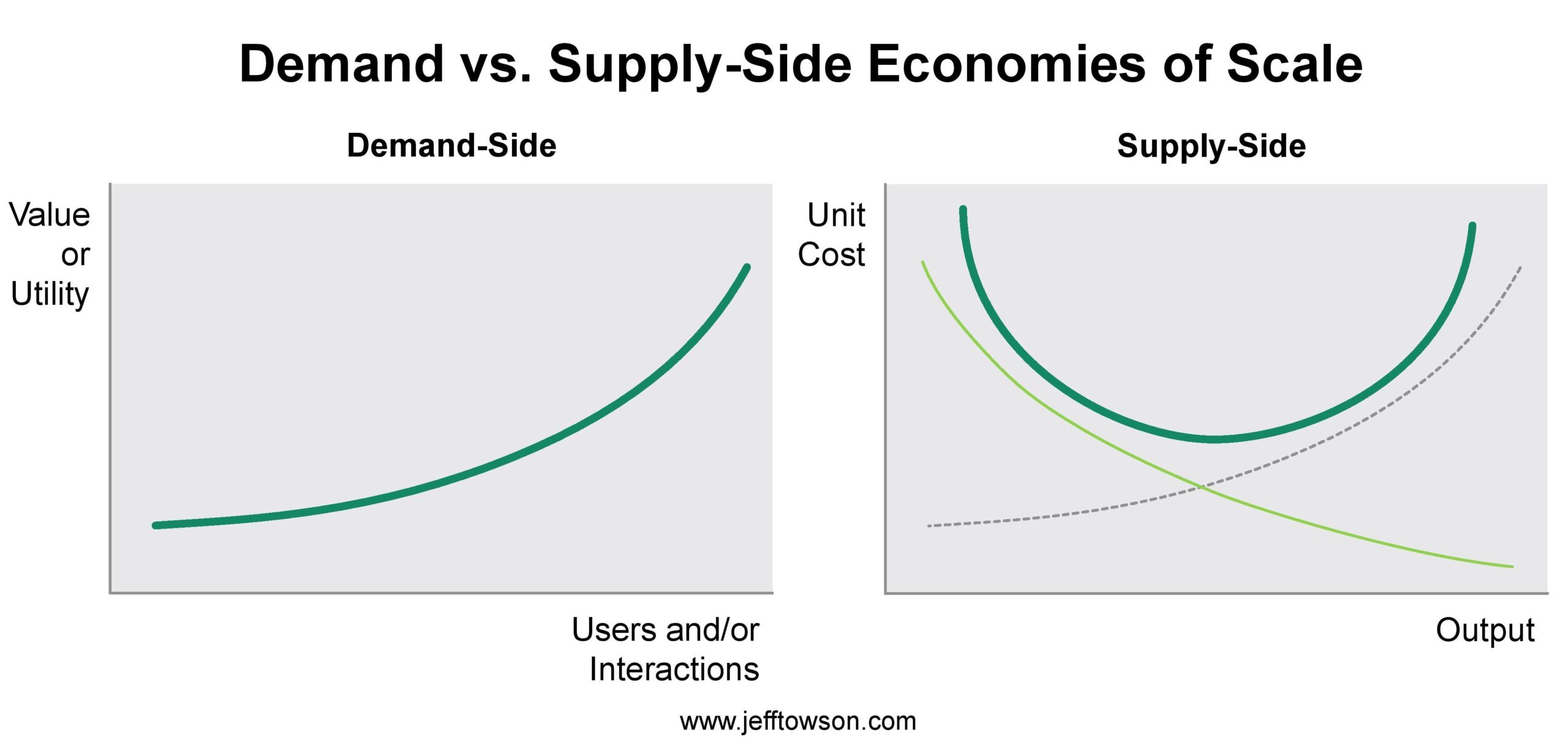 Demand vs. Supply-Side Economies of Scale

Demand-Side

Value or Utility

Users and/or Interactions

Supply-Side

Unit Cost

Output

www.jefftowson.com